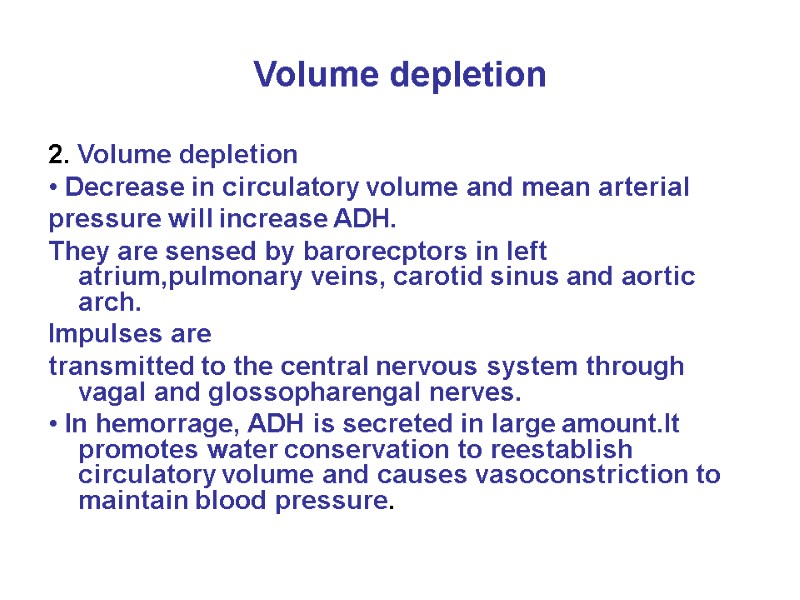 Volume depletion

2. Volume depletion

• Decrease in circulatory volume and mean arterial pressure will increase ADH.

They are sensed by barorecptors in left atrium,pulmonary veins, carotid sinus and aortic arch.

Impulses are

transmitted to the central nervous system through vagal and glossopharengal nerves.

• In hemorrage, ADH is secreted in large amount.It promotes water conservation to reestablish circulatory volume and causes vasoconstriction to maintain blood pressure.